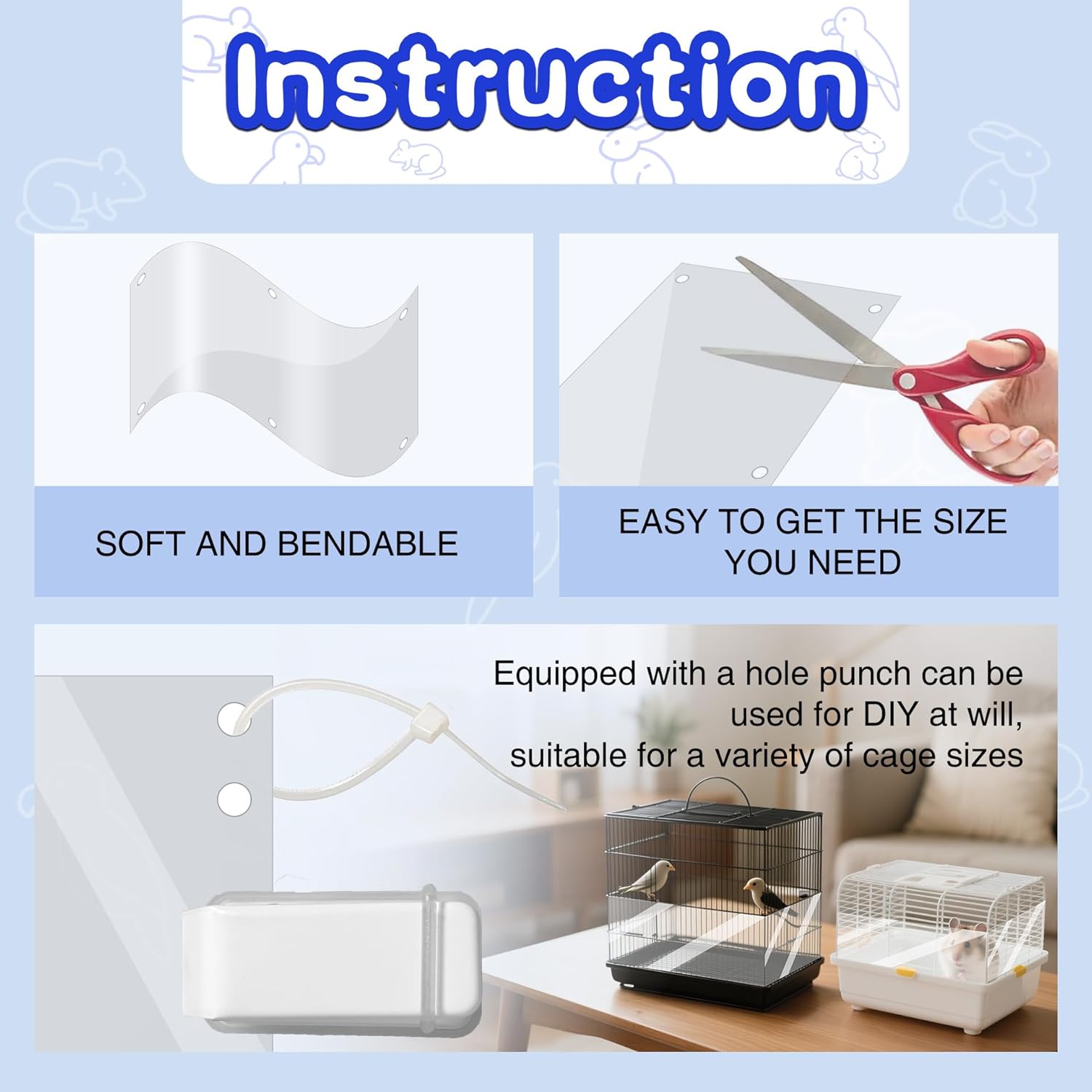 Instruction

SOFT AND BENDABLE

EASY TO GET THE SIZE YOU NEED

Equipped with a hole punch can be used for DIY at will, suitable for a variety of cage sizes